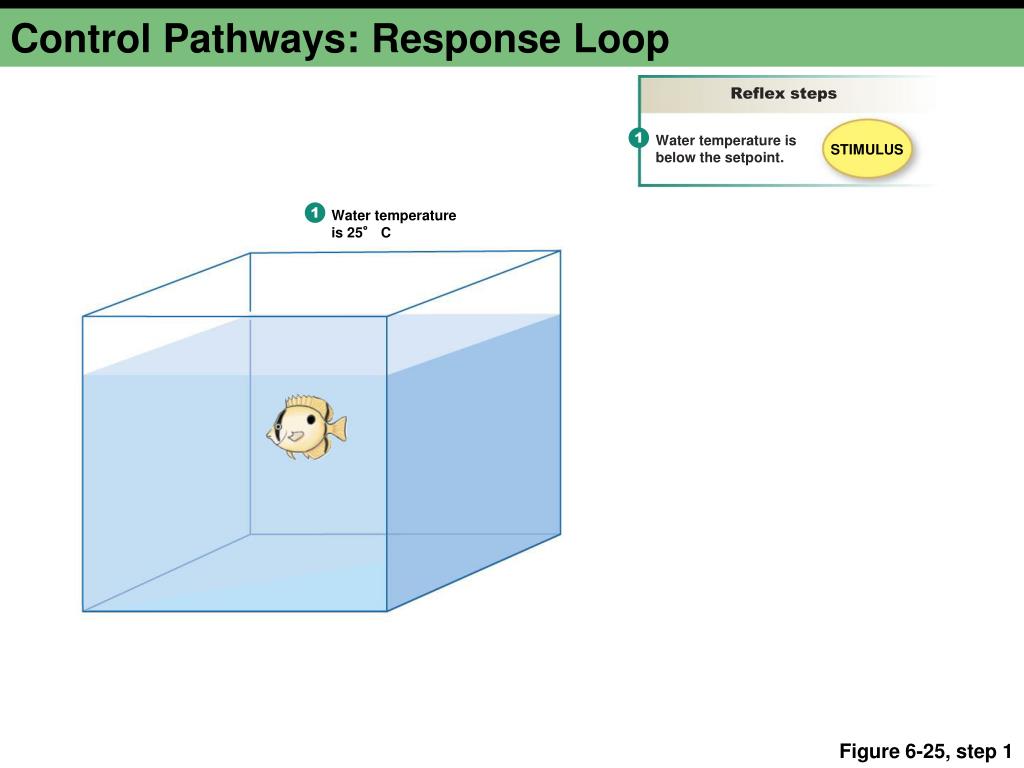 Control Pathways: Response Loop

Reflex steps

1 Water temperature is below the setpoint.

STIMULUS

1 Water temperature is 25° C

Figure 6-25, step 1